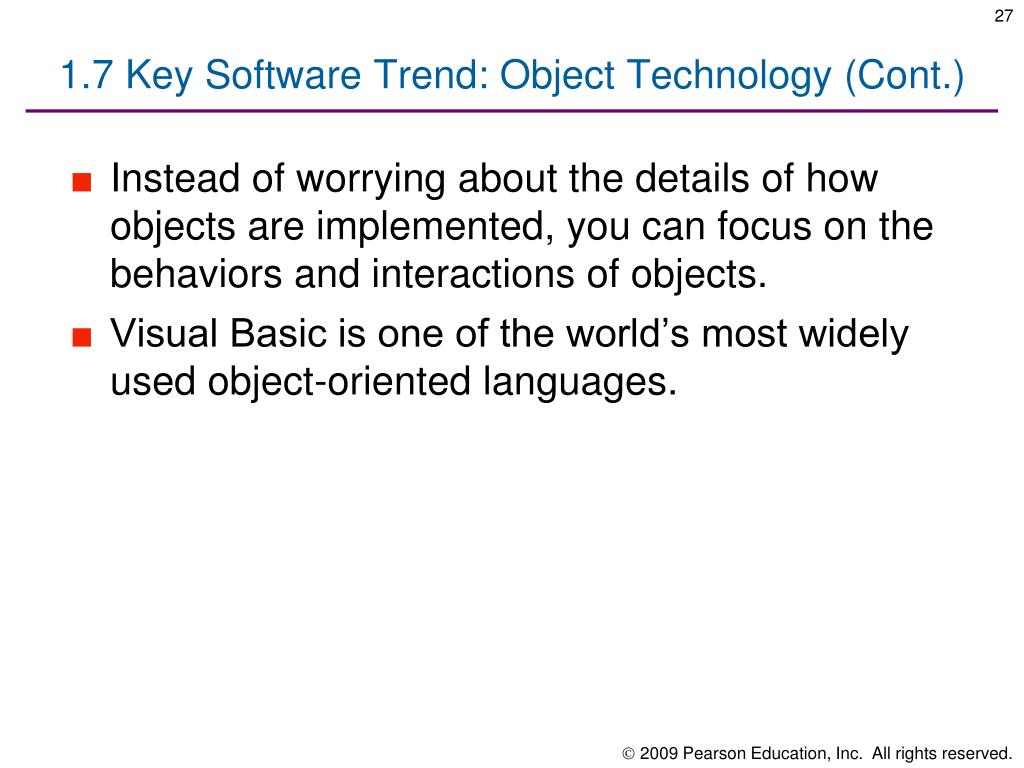 27

1.7 Key Software Trend: Object Technology (Cont.)

■ Instead of worrying about the details of how objects are implemented, you can focus on the behaviors and interactions of objects.

■ Visual Basic is one of the world’s most widely used object-oriented languages.

© 2009 Pearson Education, Inc. All rights reserved.